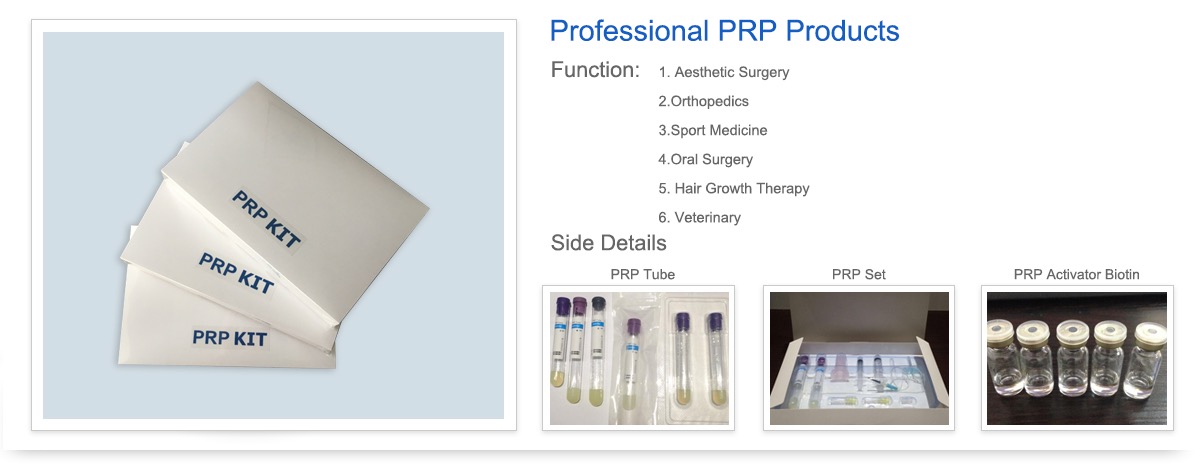 PRP KIT

PRP KIT

PRP KIT

Professional PRP Products

Function: 1. Aesthetic Surgery

2.Orthopedics

3.Sport Medicine

4.Oral Surgery

5. Hair Growth Therapy

6. Veterinary

Side Details

PRP Tube

PRP Set

PRP Activator Biotin